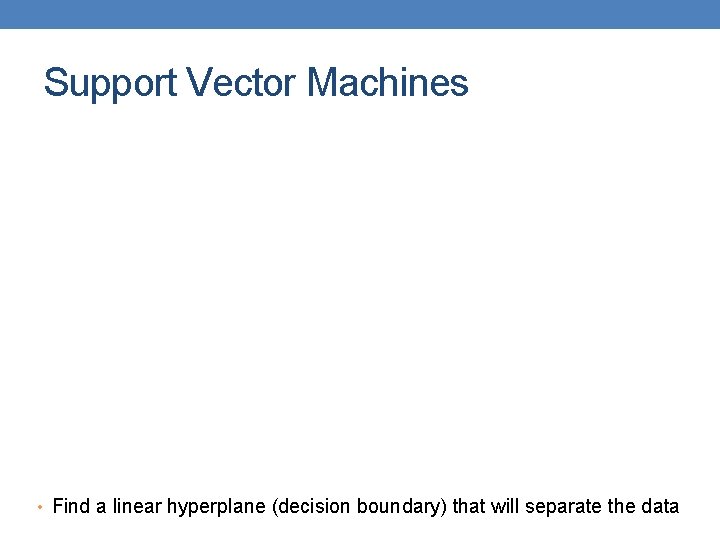 Support Vector Machines

• Find a linear hyperplane (decision boundary) that will separate the data